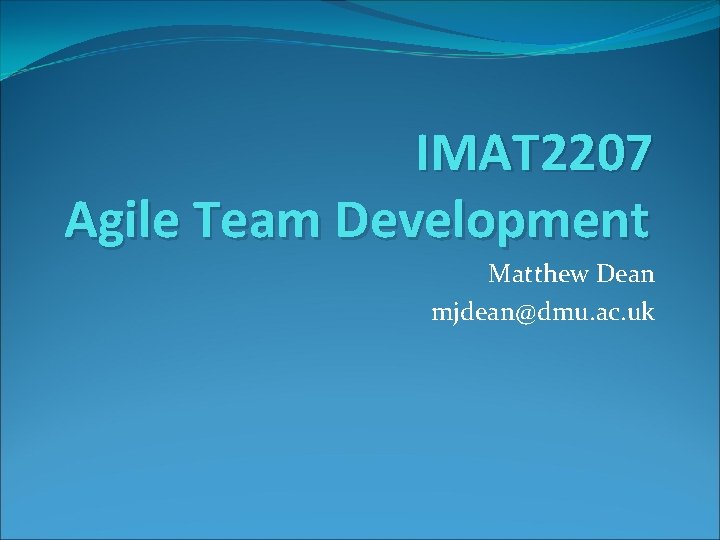 IMAT2207
Agile Team Development

Matthew Dean
mjdean@dmu.ac.uk